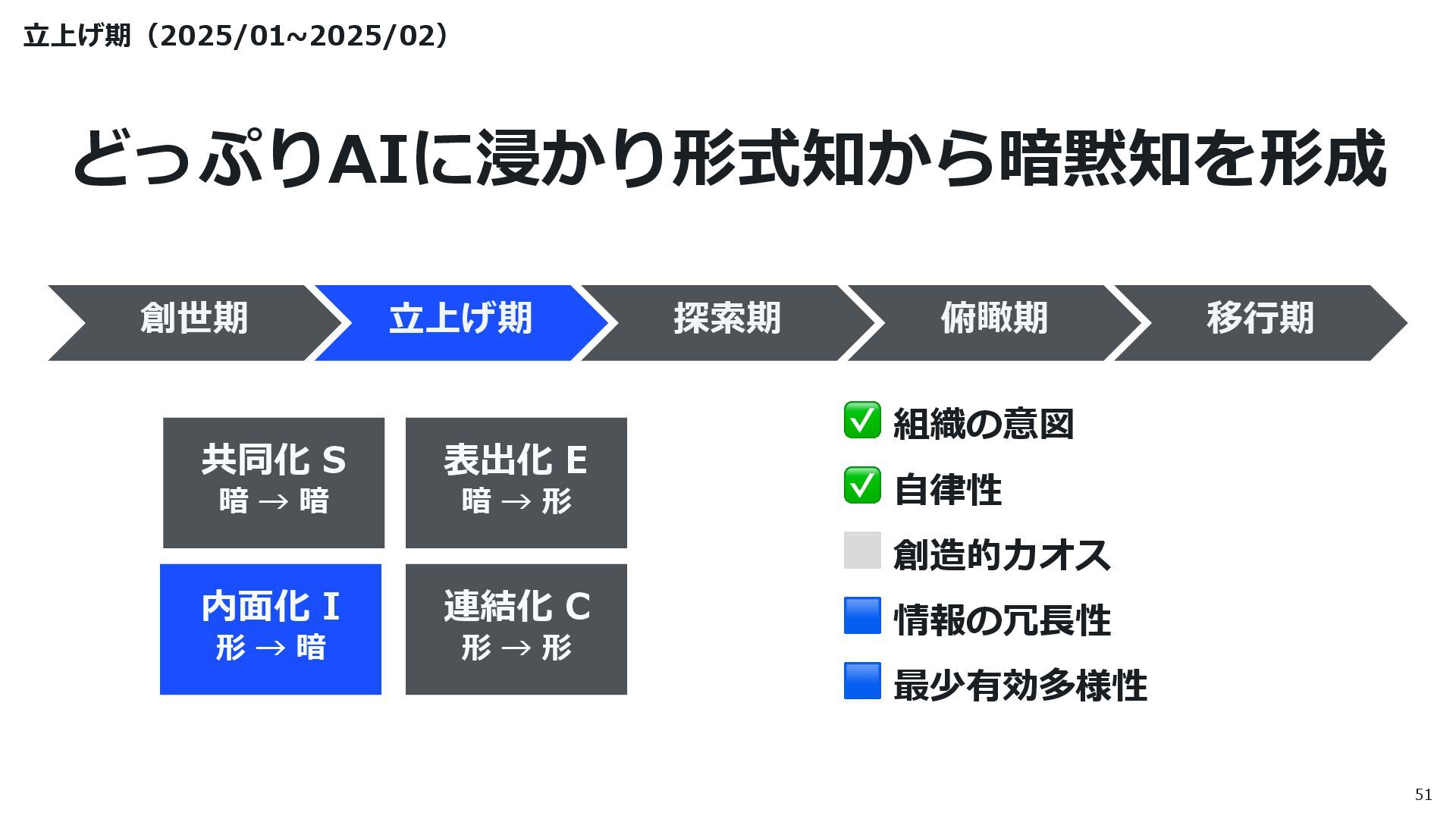 立上げ期（2025/01~2025/02）

どっぷりAIに浸かり形式知から暗黙知を形成

創世期
立上げ期
探索期
俯瞰期
移行期

共同化 S
暗 → 暗

表出化 E
暗 → 形

内面化 I
形 → 暗

連結化 C
形 → 形

✅ 組織の意図
✅ 自律性
創造的カオス
情報の冗長性
最少有効多様性

51